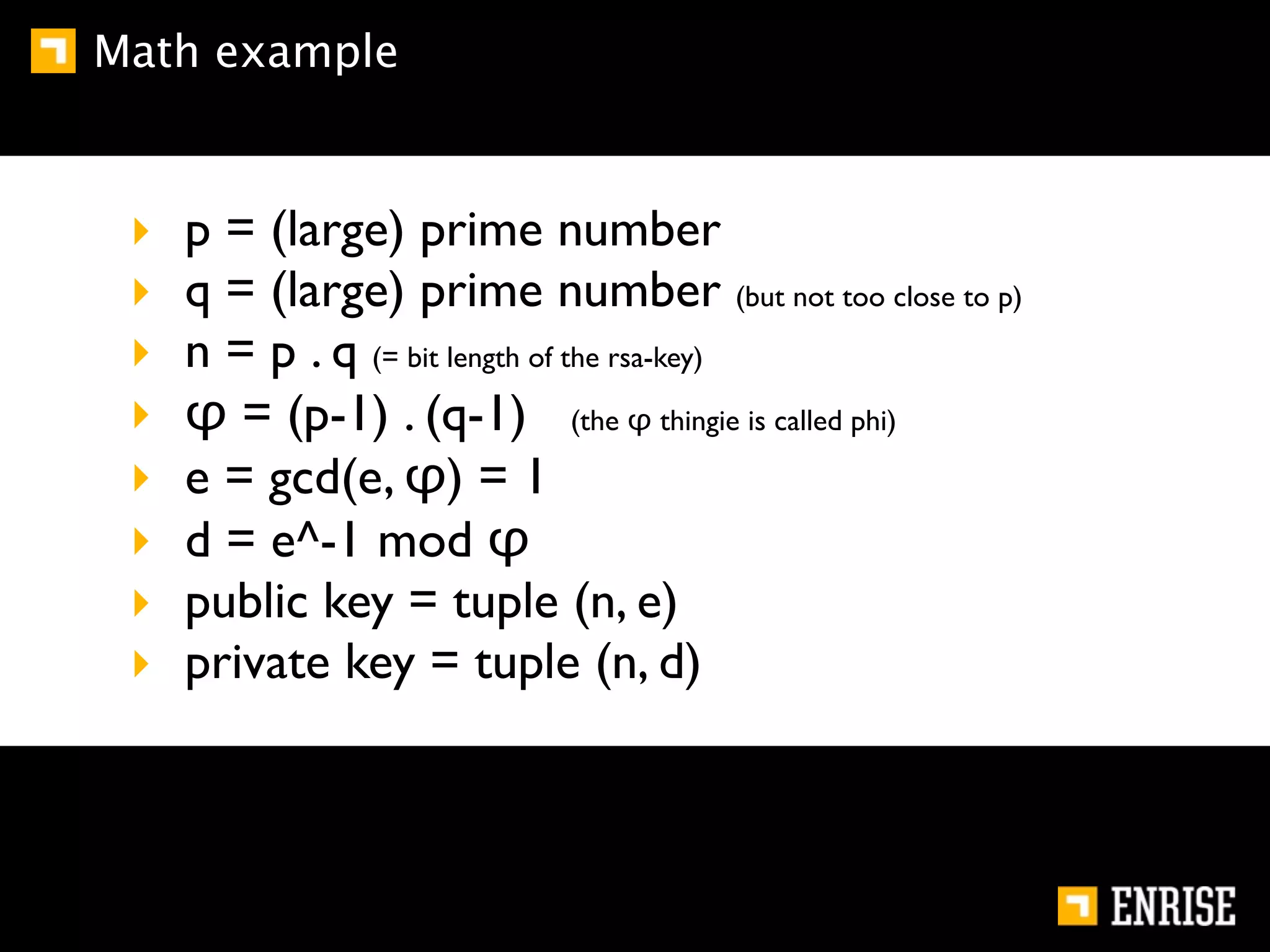 Math example

p = (large) prime number
q = (large) prime number (but not too close to p)
n = p . q (= bit length of the rsa-key)
φ = (p-1) . (q-1) (the φ thingie is called phi)
e = gcd(e, φ) = 1
d = e^-1 mod φ
public key = tuple (n, e)
private key = tuple (n, d)

ENRISE